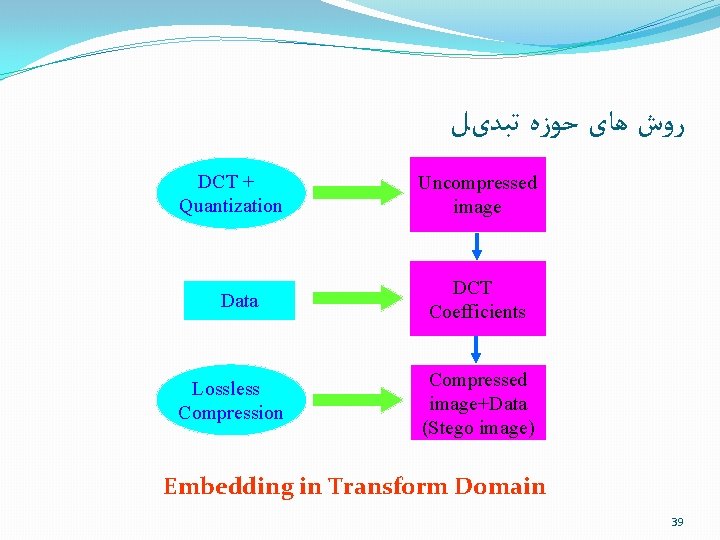 روش های حوزه تبدیل

DCT + Quantization

Uncompressed image

Data

DCT Coefficients

Lossless Compression

Compressed image+Data (Stego image)

Embedding in Transform Domain

39